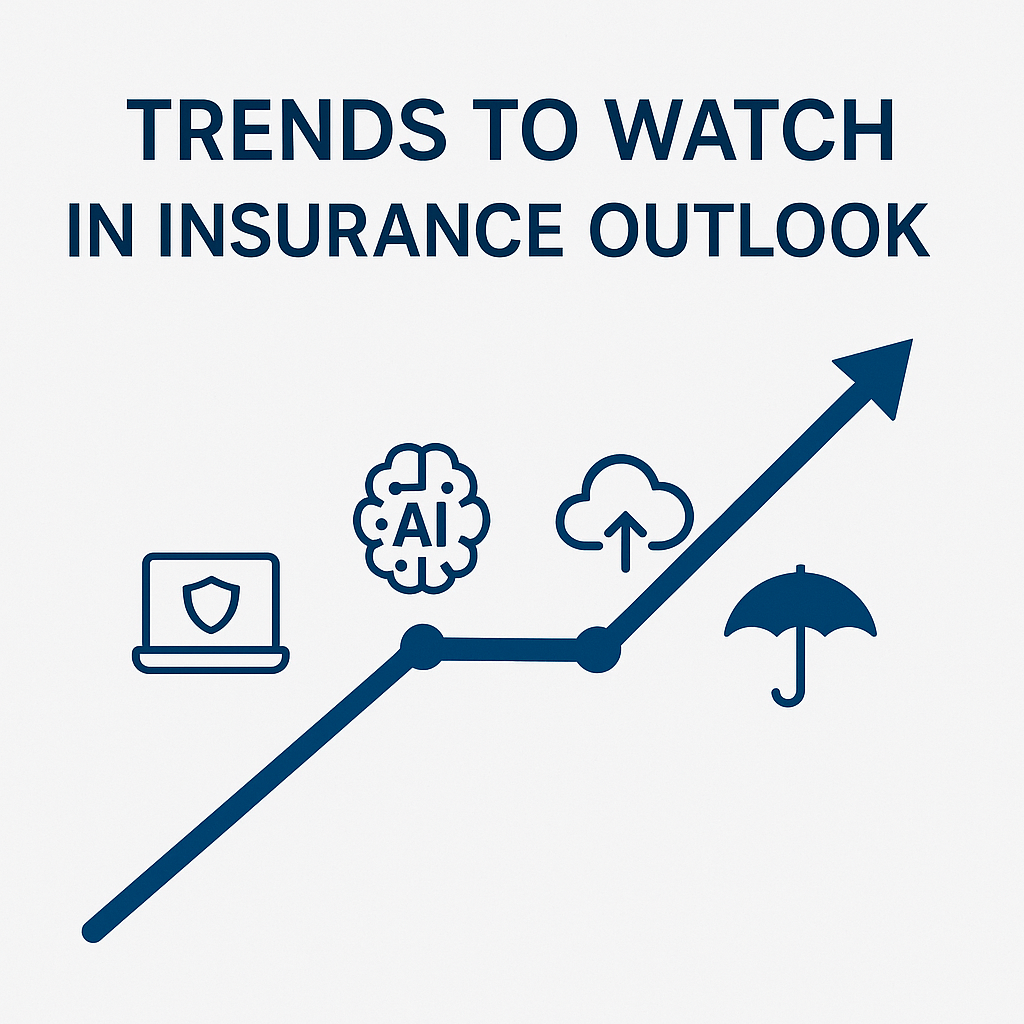 TRENDS TO WATCH
IN INSURANCE OUTLOOK

AI